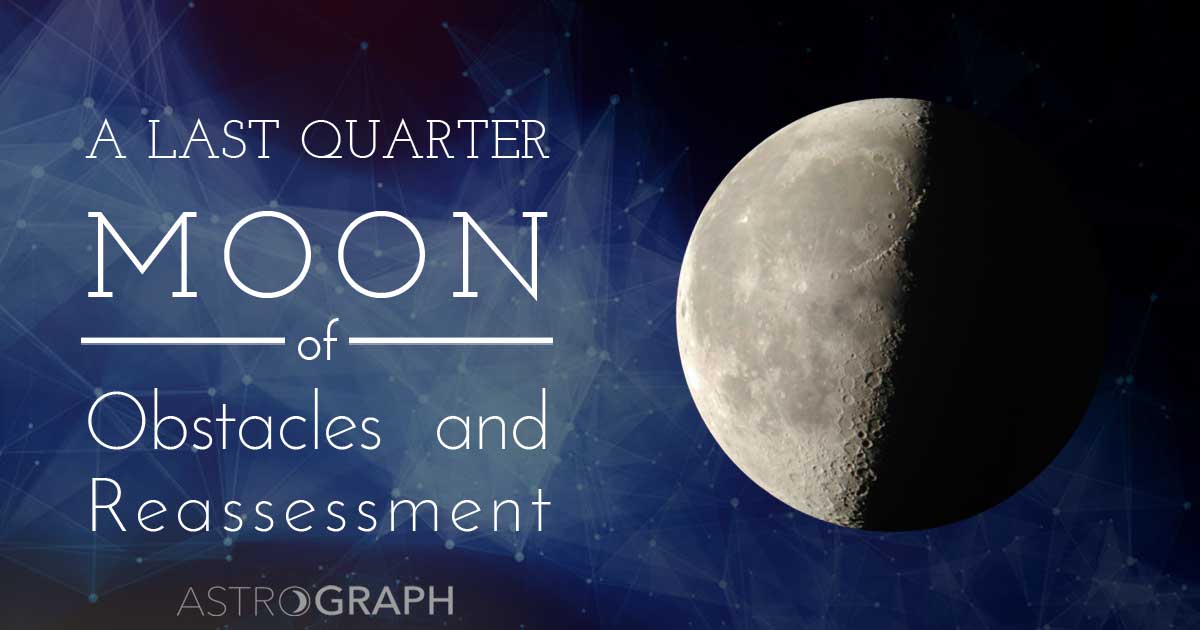 A LAST QUARTER
MOON
of
Obstacles and Reassessment

ASTROGRAPH